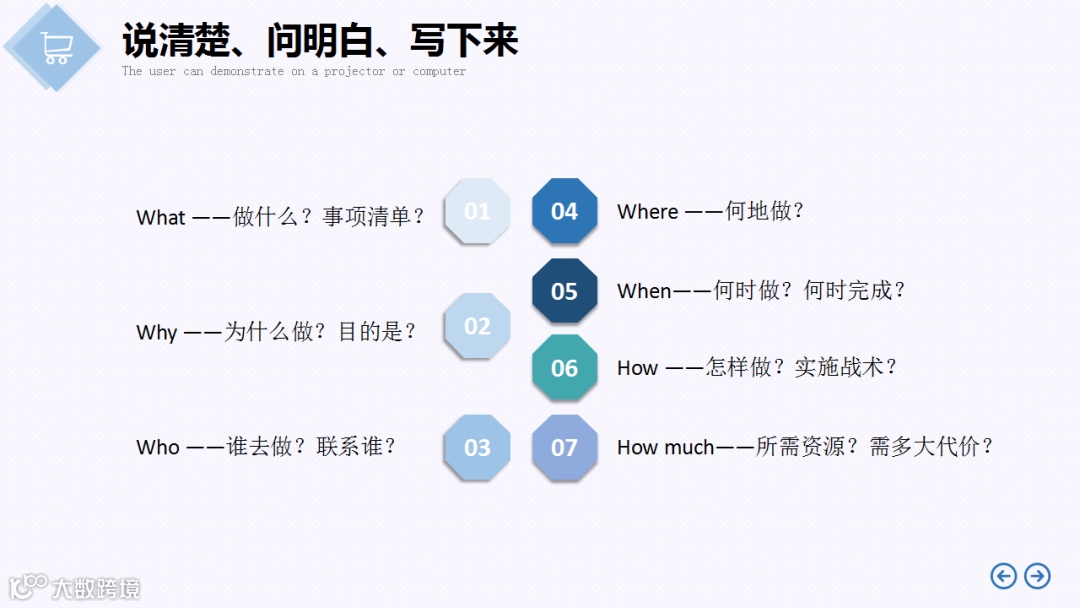 说清楚、问明白、写下来
The user can demonstrate on a projector or computer

What ——做什么？事项清单？ 01

Why ——为什么做？目的是？ 02

Who ——谁去做？联系谁？ 03

04 Where ——何地做？

05 When——何时做？何时完成？

06 How ——怎样做？实施战术？

07 How much——所需资源？需多大代价？

大数跨境